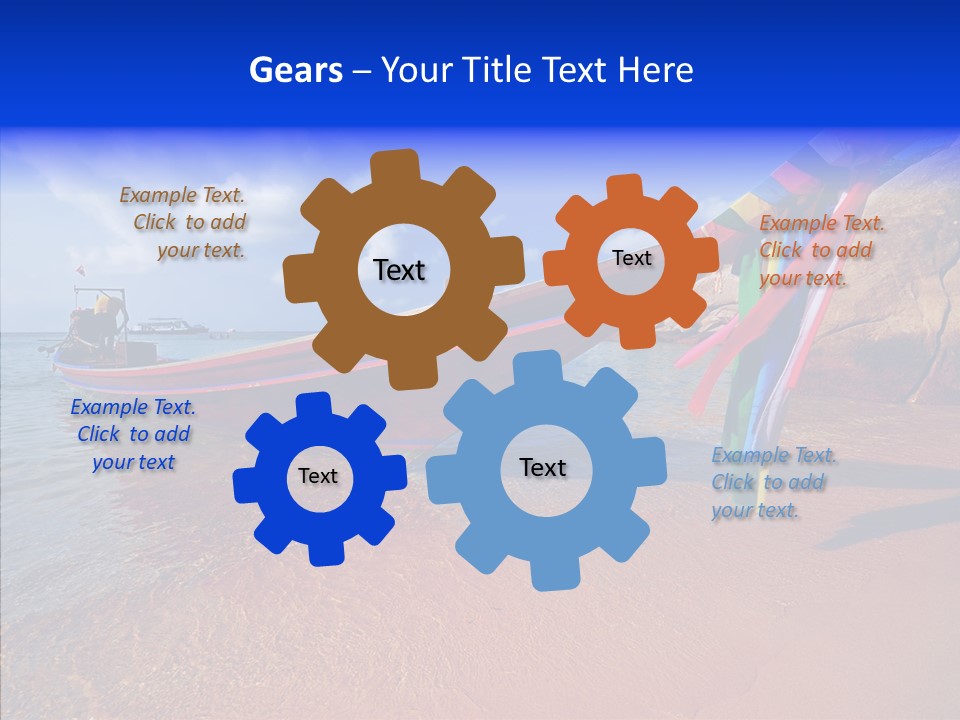 Gears – Your Title Text Here

Example Text. Click to add your text.

Text

Text

Example Text. Click to add your text.

Example Text. Click to add your text

Text

Text

Example Text. Click to add your text.